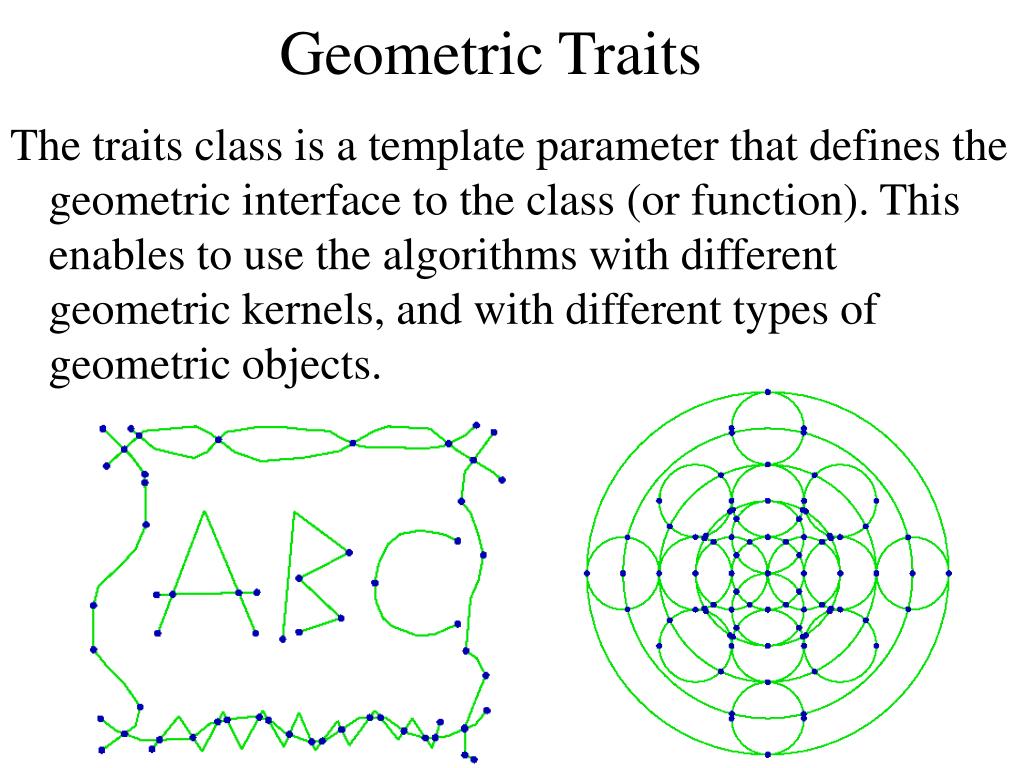 Geometric Traits

The traits class is a template parameter that defines the geometric interface to the class (or function). This enables to use the algorithms with different geometric kernels, and with different types of geometric objects.

ABC